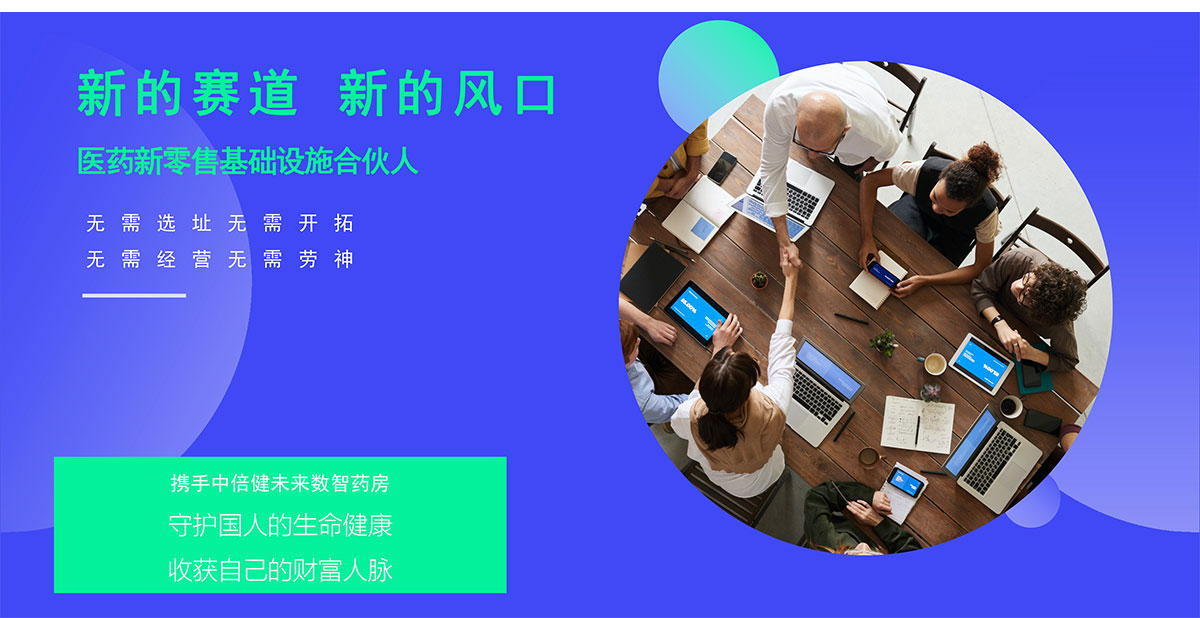 新的赛道 新的风口

医药新零售基础设施合伙人

无需选址无需开拓
无需经营无需劳神

携手中倍健未来数智药房

守护国人的生命健康

收获自己的财富人脉